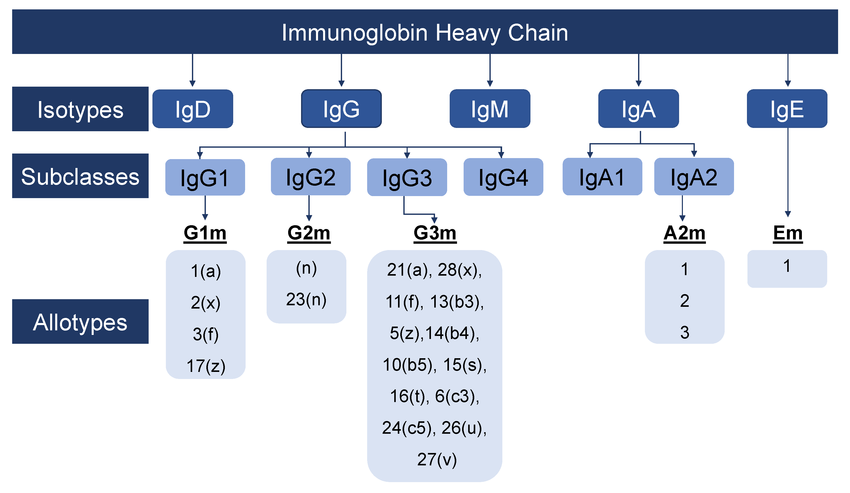 Immunoglobin Heavy Chain

Isotypes

IgD

IgG

IgM

IgA

IgE

Subclasses

IgG1

IgG2

IgG3

IgG4

IgA1

IgA2

Allotypes

G1m

1(a)
2(x)
3(f)
17(z)

G2m

(n)
23(n)

G3m

21(a), 28(x), 11(f), 13(b3), 5(z),14(b4), 10(b5), 15(s), 16(t), 6(c3), 24(c5), 26(u), 27(v)

A2m

1
2
3

Em

1